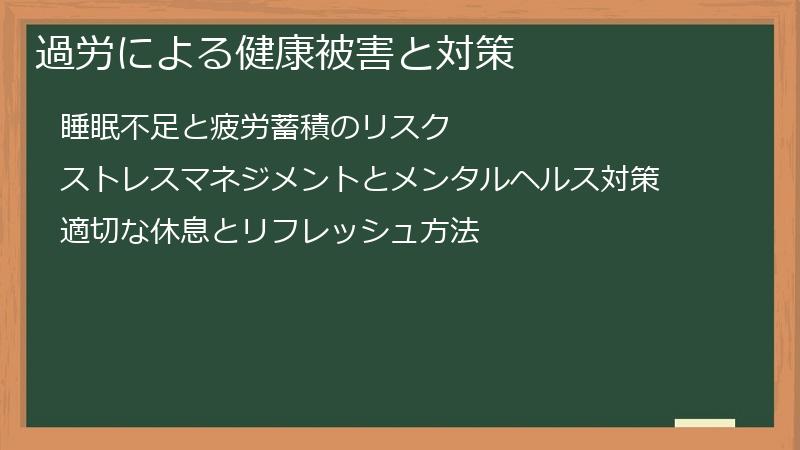 過労による健康被害と対策

睡眠不足と疲労蓄積のリスク

ストレスマネジメントとメンタルヘルス対策

適切な休息とリフレッシュ方法